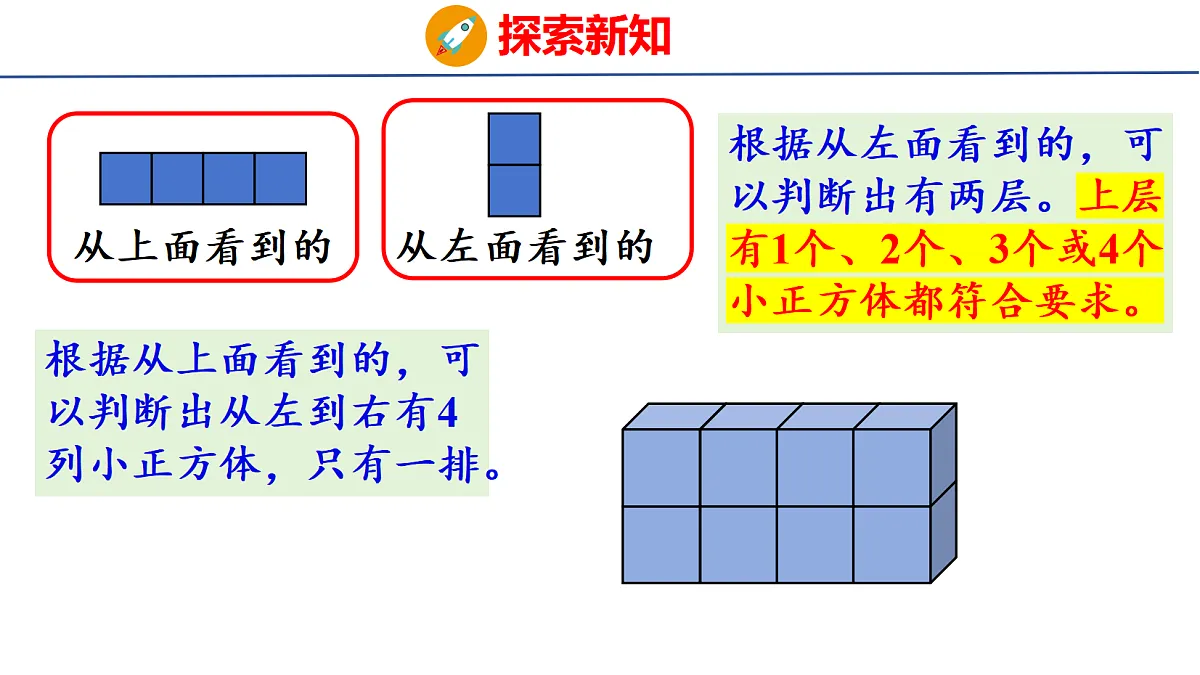 探索新知

从上面看到的

从左面看到的

根据从左面看到的，可以判断出有两层。上层有1个、2个、3个或4个小正方体都符合要求。

根据从上面看到的，可以判断出从左到右有4列小正方体，只有一排。